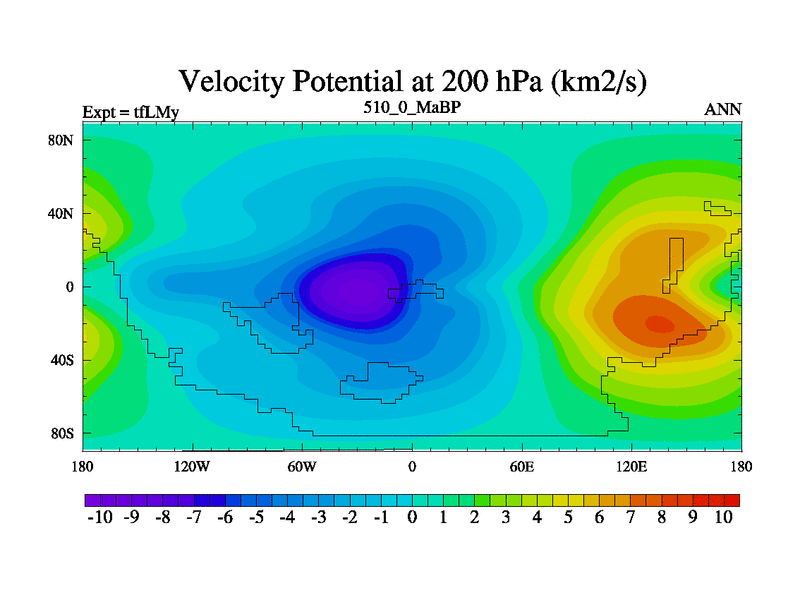 Velocity Potential at 200 hPa (km2/s)

Expt = tfLMy

510_0_MaBP

ANN

80N
40N
0
40S
80S

180
120W
60W
0
60E
120E
180

-10 -9 -8 -7 -6 -5 -4 -3 -2 -1 0 1 2 3 4 5 6 7 8 9 10